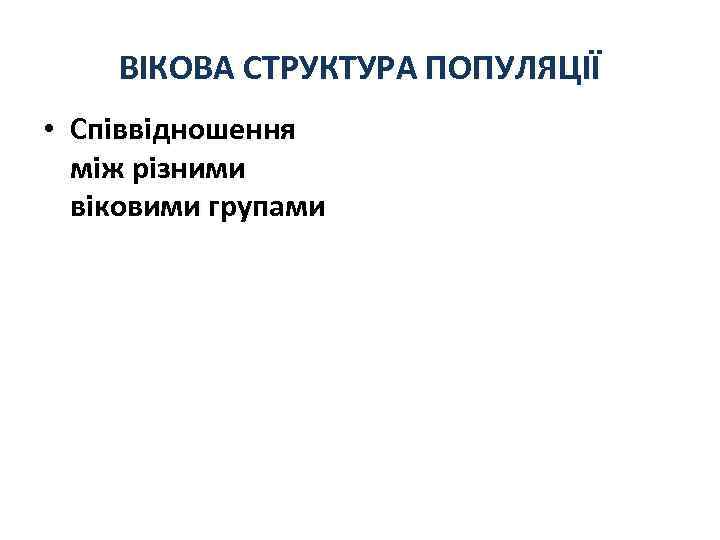 ВІКОВА СТРУКТУРА ПОПУЛЯЦІЇ

• Співвідношення між різними віковими групами